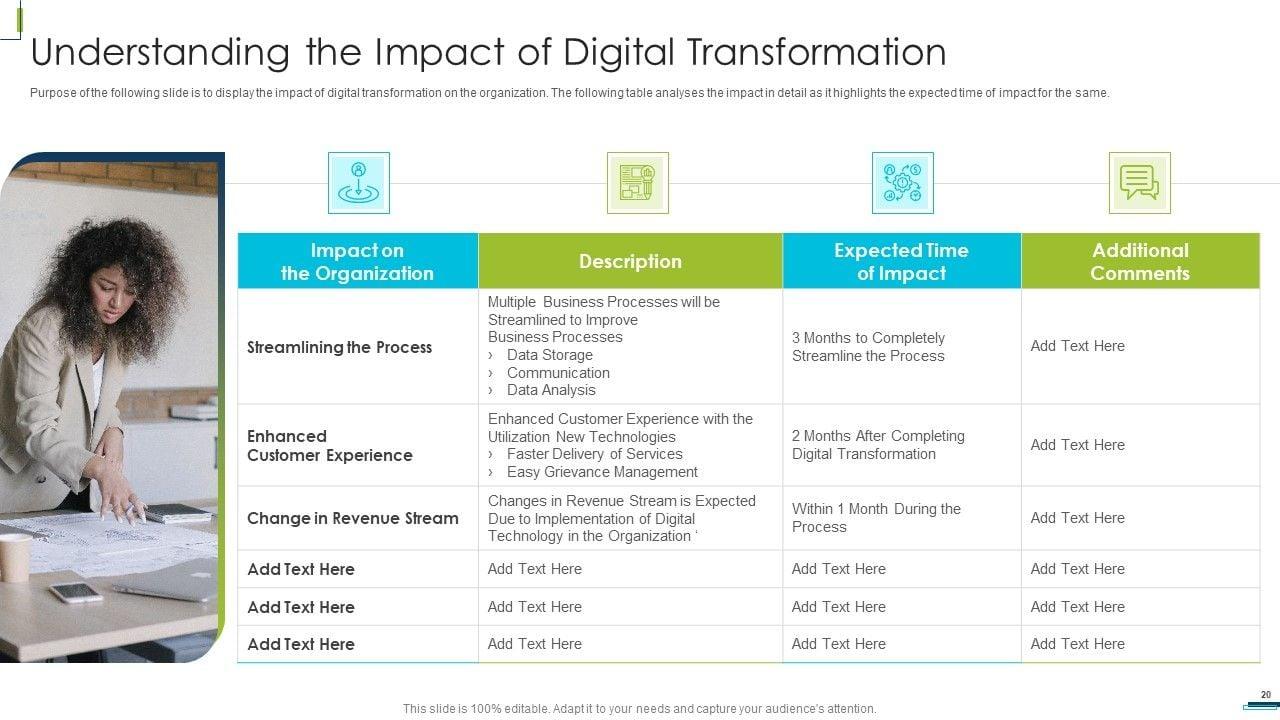 Understanding the Impact of Digital Transformation

Purpose of the following slide is to display the impact of digital transformation on the organization. The following table analyses the impact in detail as it highlights the expected time of impact for the same.

| Impact on the Organization | Description | Expected Time of Impact | Additional Comments |
|---|---|---|---|
| Streamlining the Process | Multiple Business Processes will be Streamlined to Improve Business Processes › Data Storage › Communication › Data Analysis | 3 Months to Completely Streamline the Process | Add Text Here |
| Enhanced Customer Experience | Enhanced Customer Experience with the Utilization New Technologies › Faster Delivery of Services › Easy Grievance Management | 2 Months After Completing Digital Transformation | Add Text Here |
| Change in Revenue Stream | Changes in Revenue Stream is Expected Due to Implementation of Digital Technology in the Organization ‘ | Within 1 Month During the Process | Add Text Here |
| Add Text Here | Add Text Here | Add Text Here | Add Text Here |
| Add Text Here | Add Text Here | Add Text Here | Add Text Here |
| Add Text Here | Add Text Here | Add Text Here | Add Text Here |

This slide is 100% editable. Adapt it to your needs and capture your audience's attention.

20